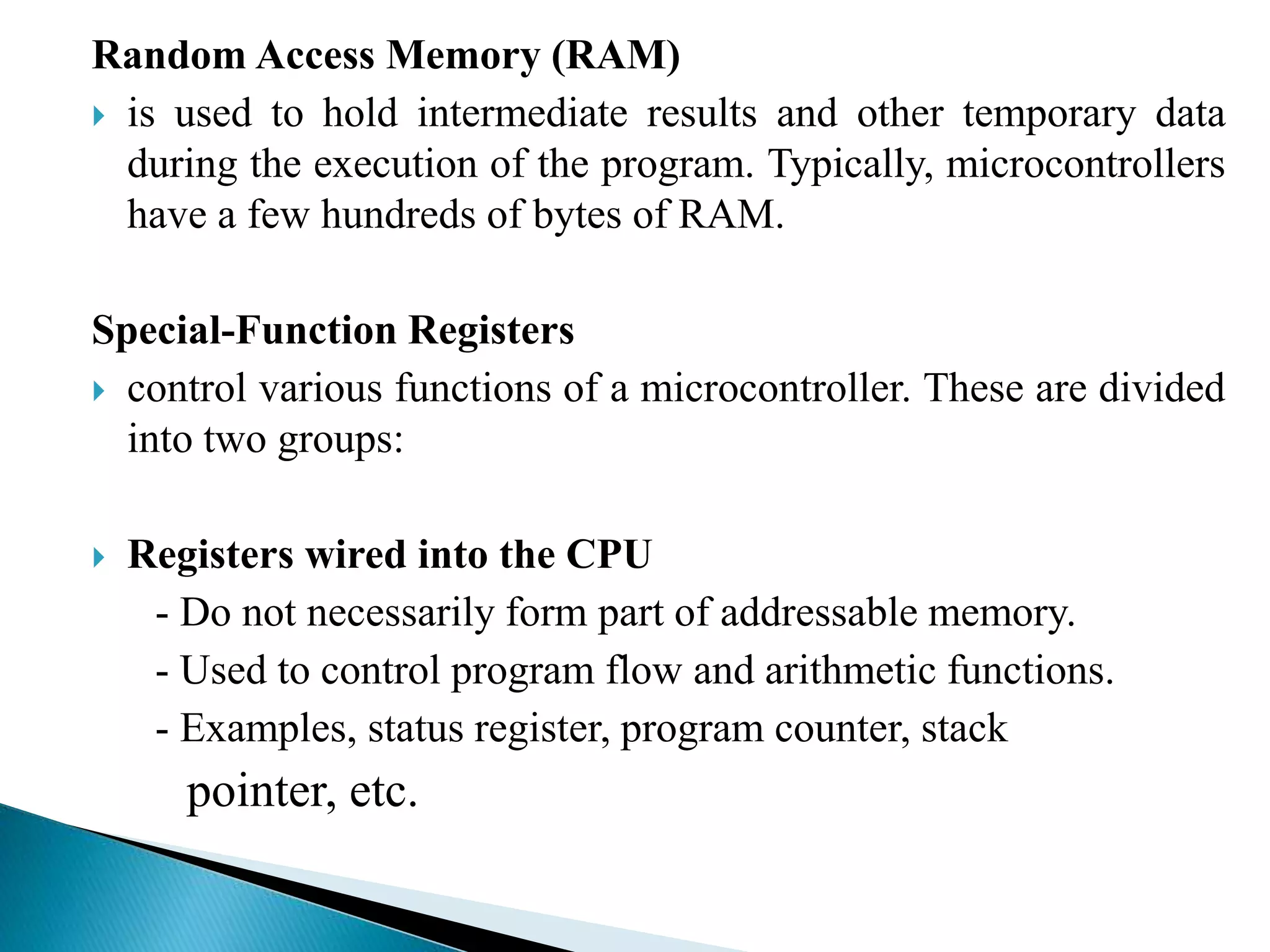 Random Access Memory (RAM)

is used to hold intermediate results and other temporary data during the execution of the program. Typically, microcontrollers have a few hundreds of bytes of RAM.

Special-Function Registers

control various functions of a microcontroller. These are divided into two groups:

Registers wired into the CPU

- Do not necessarily form part of addressable memory.

- Used to control program flow and arithmetic functions.

- Examples, status register, program counter, stack pointer, etc.